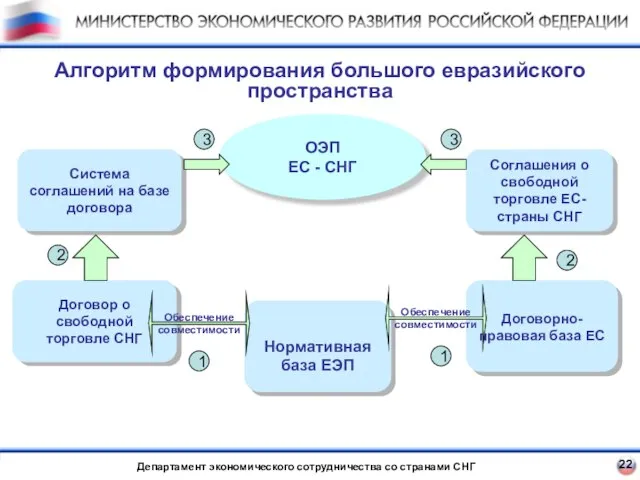 МИНИСТЕРСТВО ЭКОНОМИЧЕСКОГО РАЗВИТИЯ РОССИЙСКОЙ ФЕДЕРАЦИИ

Алгоритм формирования большого евразийского пространства

3

ОЭП
ЕС - СНГ

3

Система соглашений на базе договора

Соглашения о свободной торговле ЕС-страны СНГ

2

2

Договор о свободной торговле СНГ

Обеспечение совместимости

Нормативная база ЕЭП

Обеспечение совместимости

Договорно-правовая база ЕС

1

1

Департамент экономического сотрудничества со странами СНГ

22